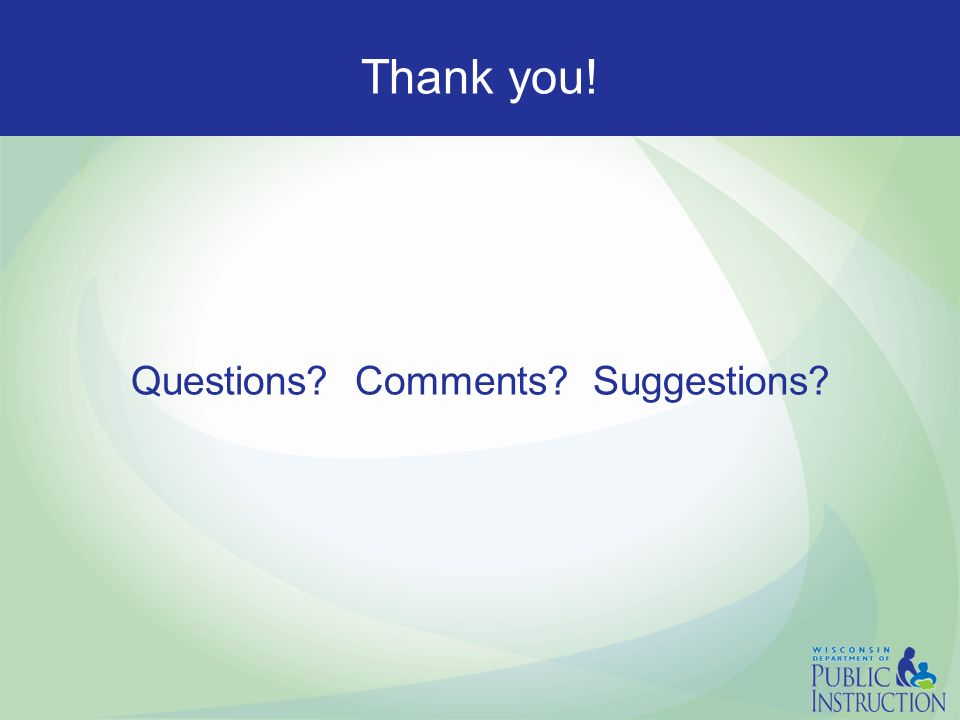 Thank you!

Questions? Comments? Suggestions?

WISCONSIN DEPARTMENT OF PUBLIC INSTRUCTION